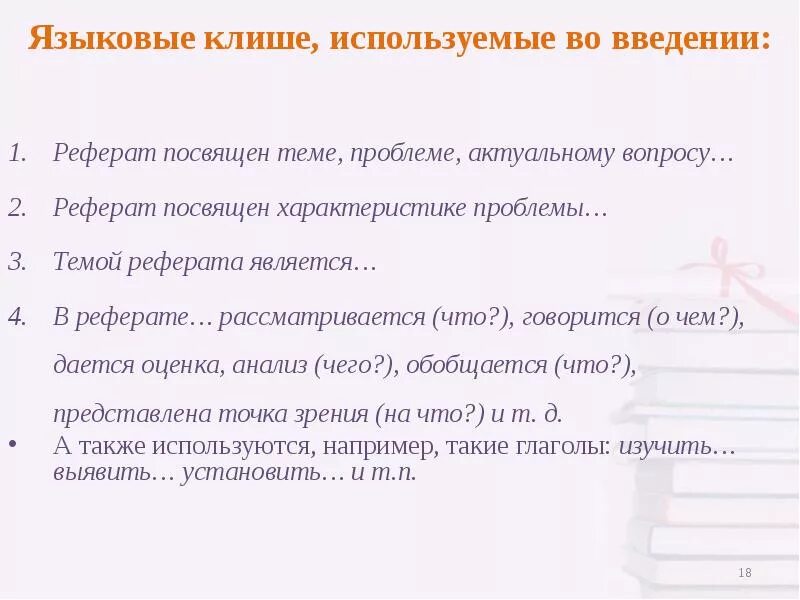 Языковые клише, используемые во введении:

1. Реферат посвящен теме, проблеме, актуальному вопросу…

2. Реферат посвящен характеристике проблемы…

3. Темой реферата является…

4. В реферате… рассматривается (что?), говорится (о чем?), дается оценка, анализ (чего?), обобщается (что?), представлена точка зрения (на что?) и т. д.

• А также используются, например, такие глаголы: изучить… выявить… установить… и т.п.

18